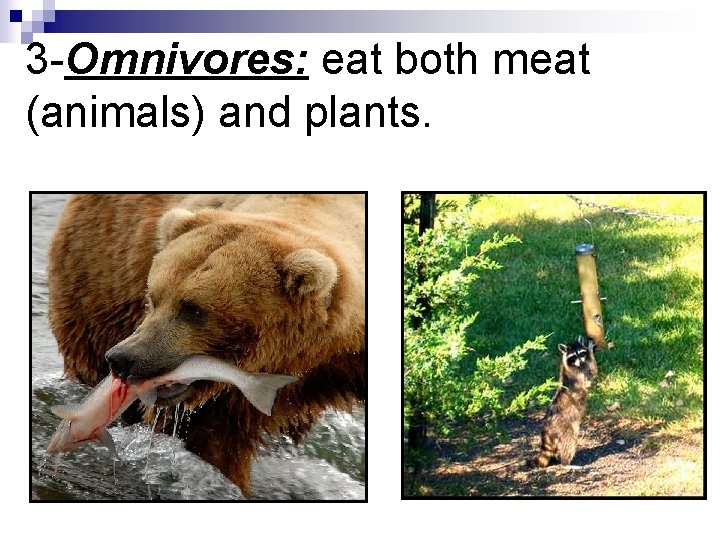 3-Omnivores: eat both meat (animals) and plants.